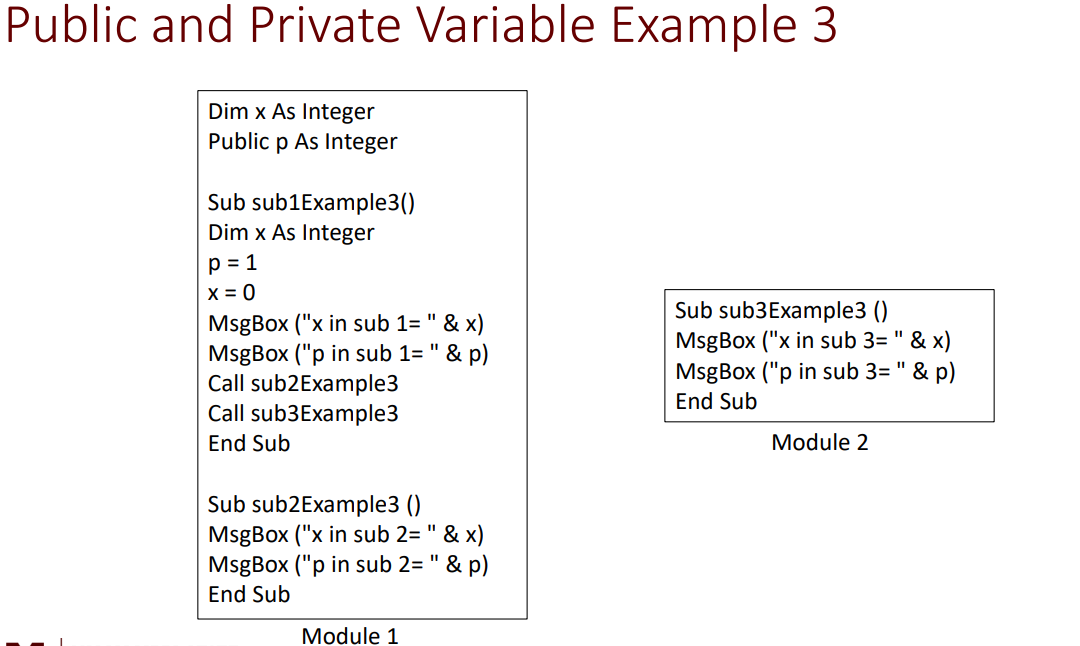 Public and Private Variable Example 3

Dim x As Integer
Public p As Integer

Sub sub1Example3()
Dim x As Integer
p = 1
x = 0
MsgBox ("x in sub 1= " & x)
MsgBox ("p in sub 1= " & p)
Call sub2Example3
Call sub3Example3
End Sub

Sub sub2Example3 ()
MsgBox ("x in sub 2= " & x)
MsgBox ("p in sub 2= " & p)
End Sub

Module 1

Sub sub3Example3 ()
MsgBox ("x in sub 3= " & x)
MsgBox ("p in sub 3= " & p)
End Sub

Module 2